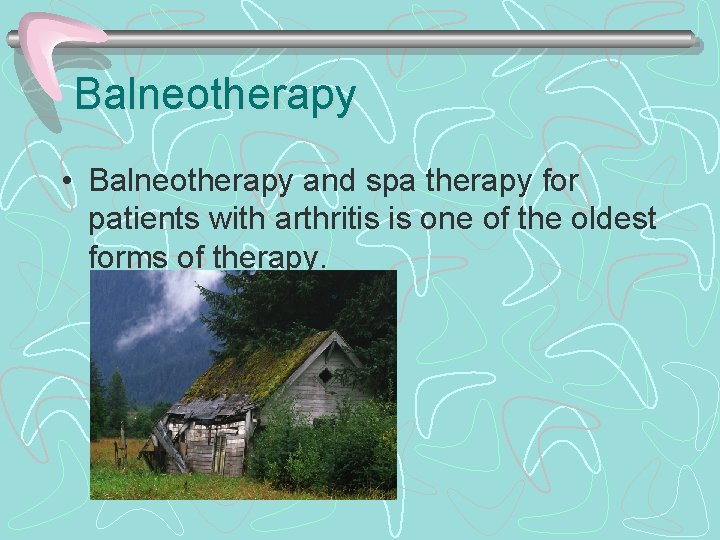 Balneotherapy

• Balneotherapy and spa therapy for patients with arthritis is one of the oldest forms of therapy.